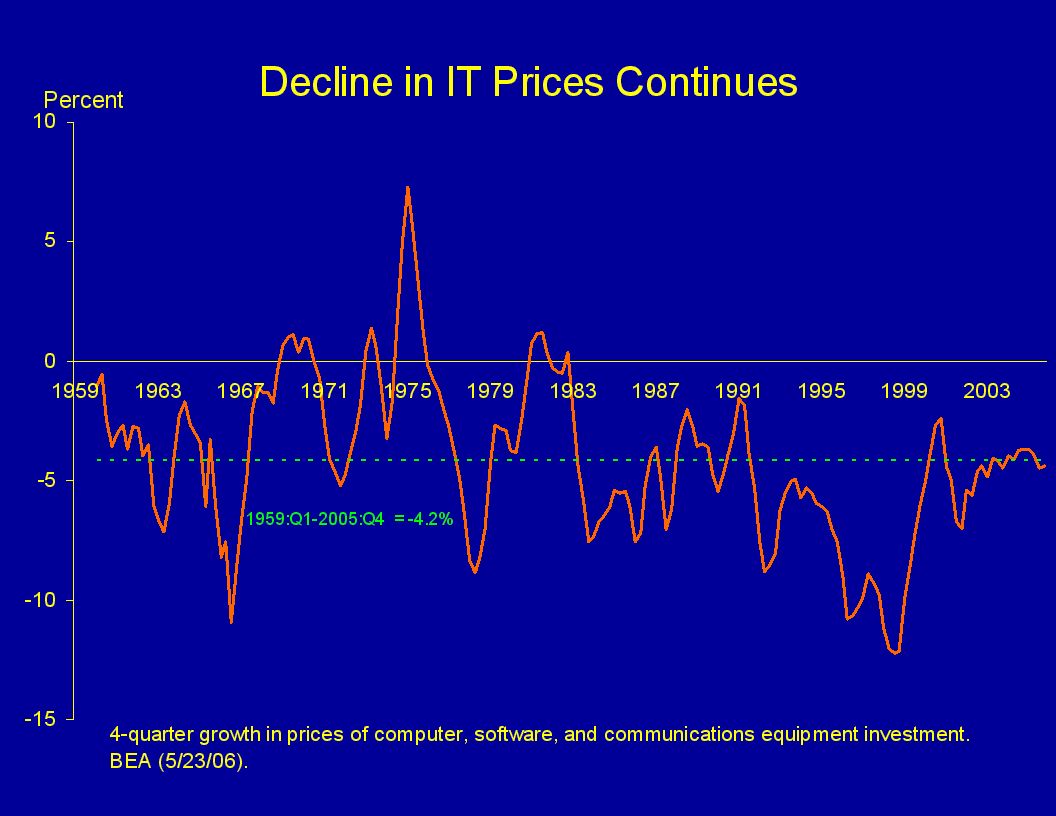 Decline in IT Prices Continues

Percent

10

5

0

-5

-10

-15

1959 1963 1967 1971 1975 1979 1983 1987 1991 1995 1999 2003

1959:Q1-2005:Q4 = -4.2%

4-quarter growth in prices of computer, software, and communications equipment investment. BEA (5/23/06).